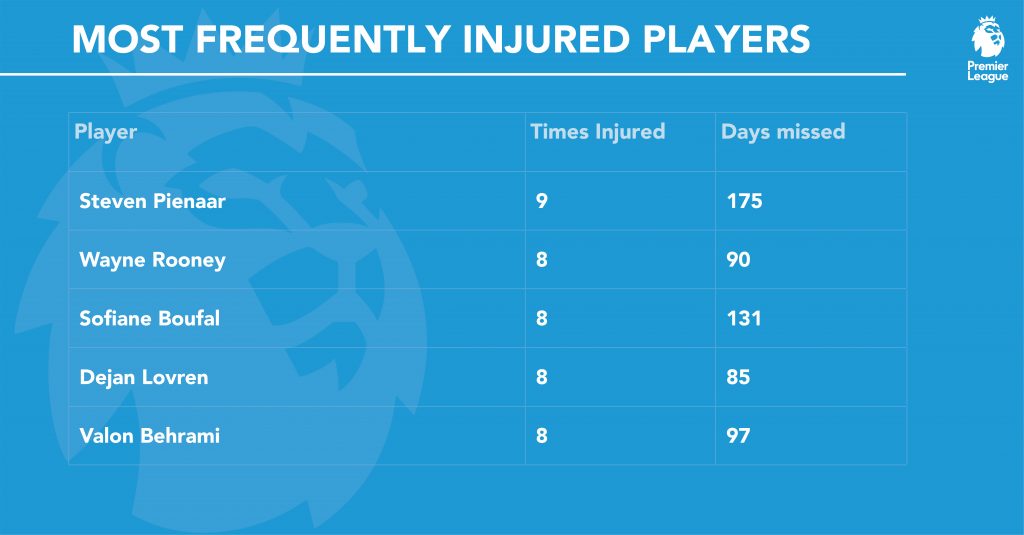 MOST FREQUENTLY INJURED PLAYERS

Premier League

| Player | Times Injured | Days missed |
|---|---|---|
| Steven Pienaar | 9 | 175 |
| Wayne Rooney | 8 | 90 |
| Sofiane Boufal | 8 | 131 |
| Dejan Lovren | 8 | 85 |
| Valon Behrami | 8 | 97 |